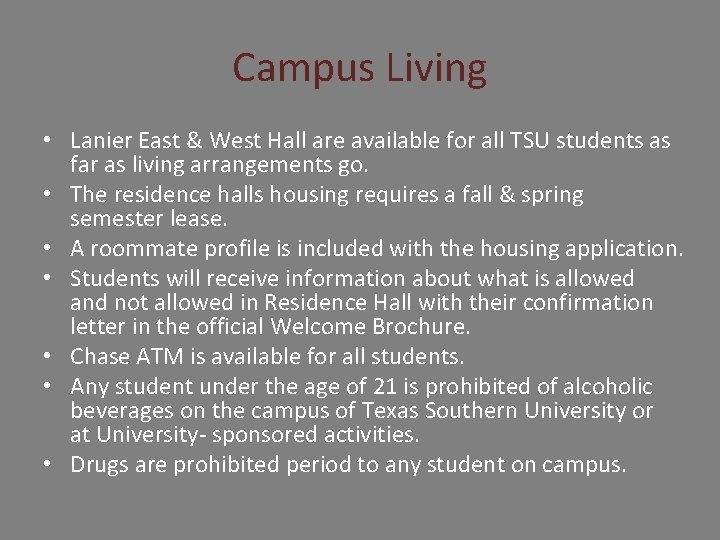 Campus Living

• Lanier East & West Hall are available for all TSU students as far as living arrangements go.
• The residence halls housing requires a fall & spring semester lease.
• A roommate profile is included with the housing application.
• Students will receive information about what is allowed and not allowed in Residence Hall with their confirmation letter in the official Welcome Brochure.
• Chase ATM is available for all students.
• Any student under the age of 21 is prohibited of alcoholic beverages on the campus of Texas Southern University or at University- sponsored activities.
• Drugs are prohibited period to any student on campus.